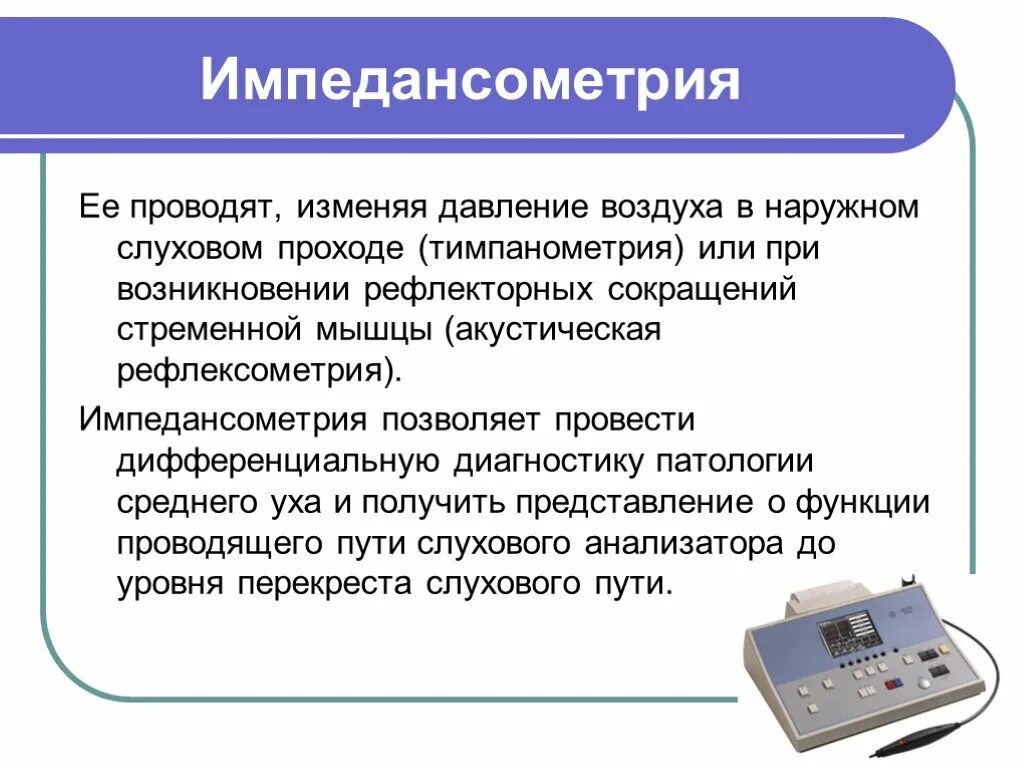 Импедансометрия

Ее проводят, изменяя давление воздуха в наружном слуховом проходе (тимпанометрия) или при возникновении рефлекторных сокращений стременной мышцы (акустическая рефлексометрия).

Импедансометрия позволяет провести дифференциальную диагностику патологии среднего уха и получить представление о функции проводящего пути слухового анализатора до уровня перекреста слухового пути.